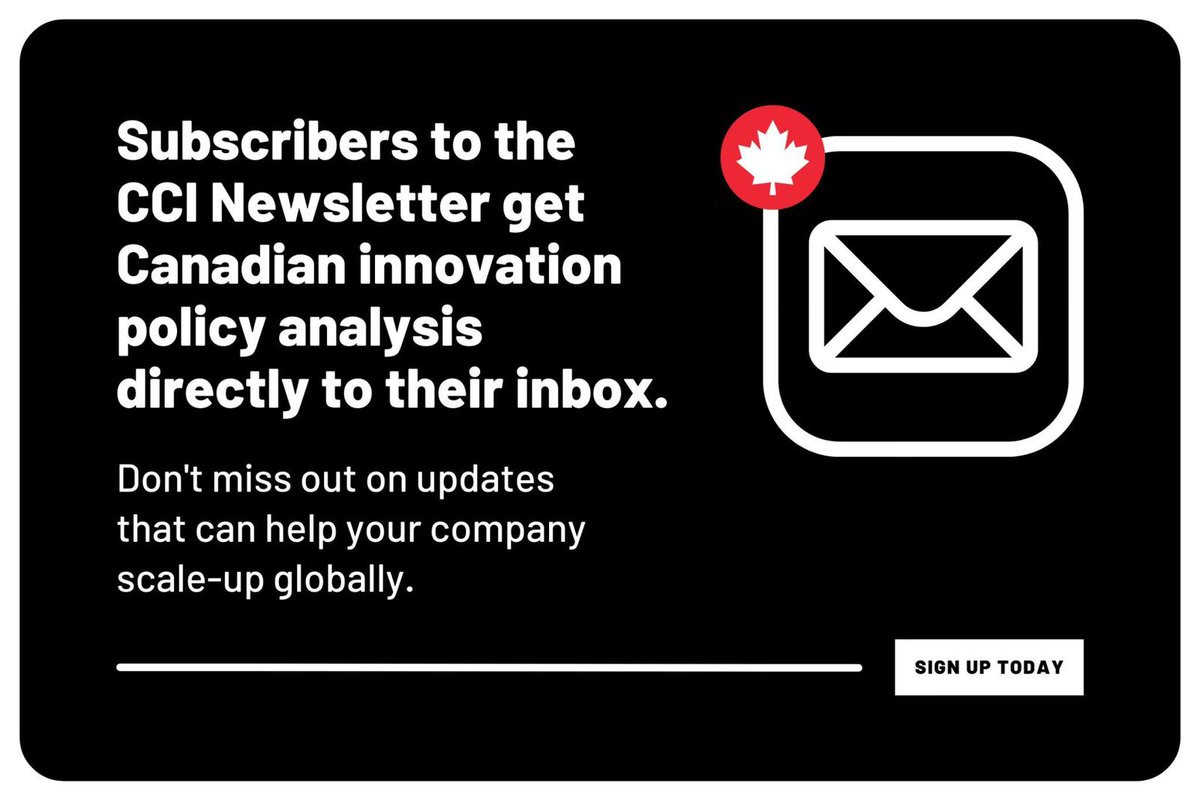 Subscribers to the CCI Newsletter get Canadian innovation policy analysis directly to their inbox.

Don't miss out on updates that can help your company scale-up globally.

SIGN UP TODAY